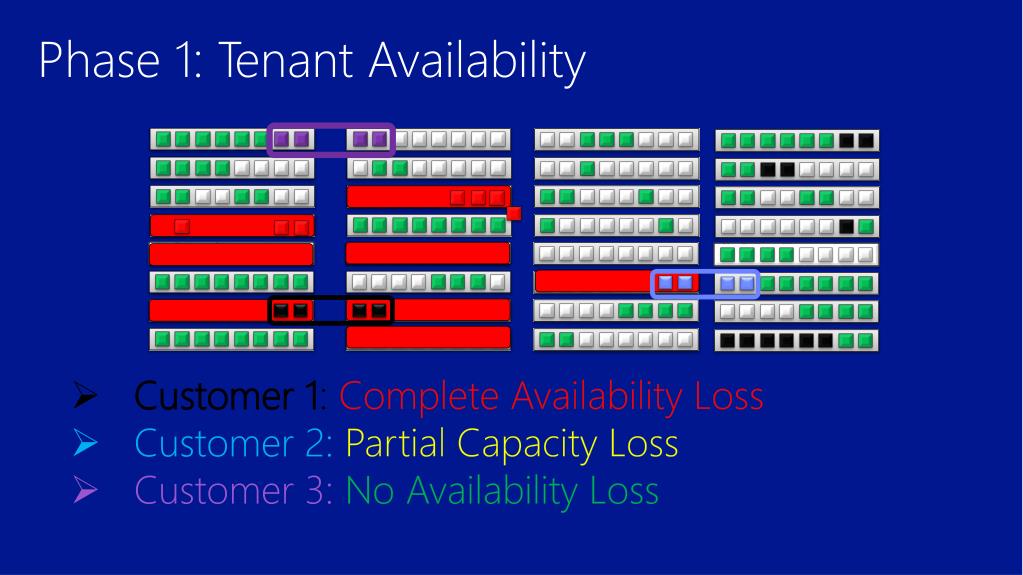 Phase 1: Tenant Availability

➢ Customer 1: Complete Availability Loss
➢ Customer 2: Partial Capacity Loss
➢ Customer 3: No Availability Loss